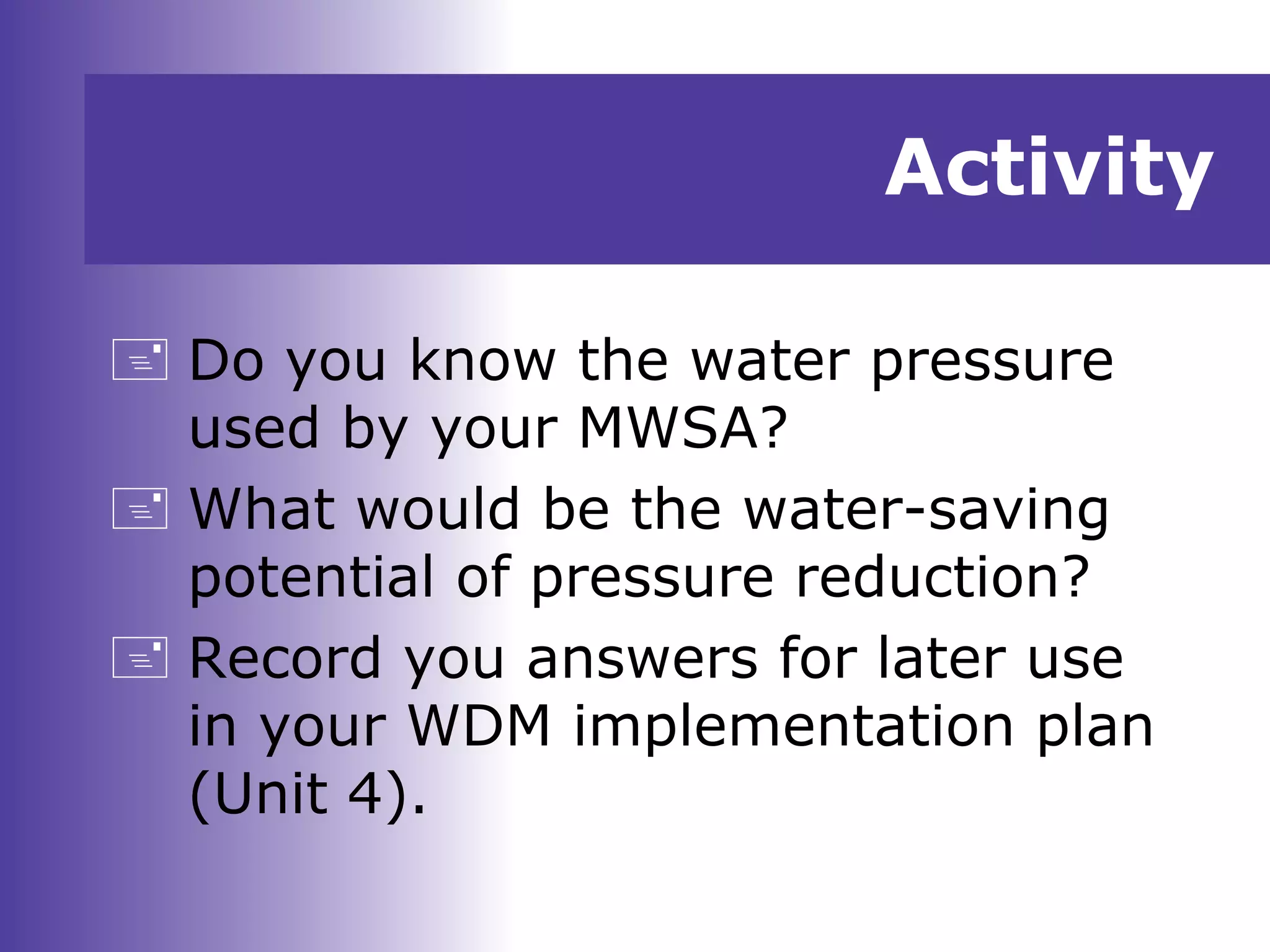 Activity

Do you know the water pressure used by your MWSA?

What would be the water-saving potential of pressure reduction?

Record you answers for later use in your WDM implementation plan (Unit 4).